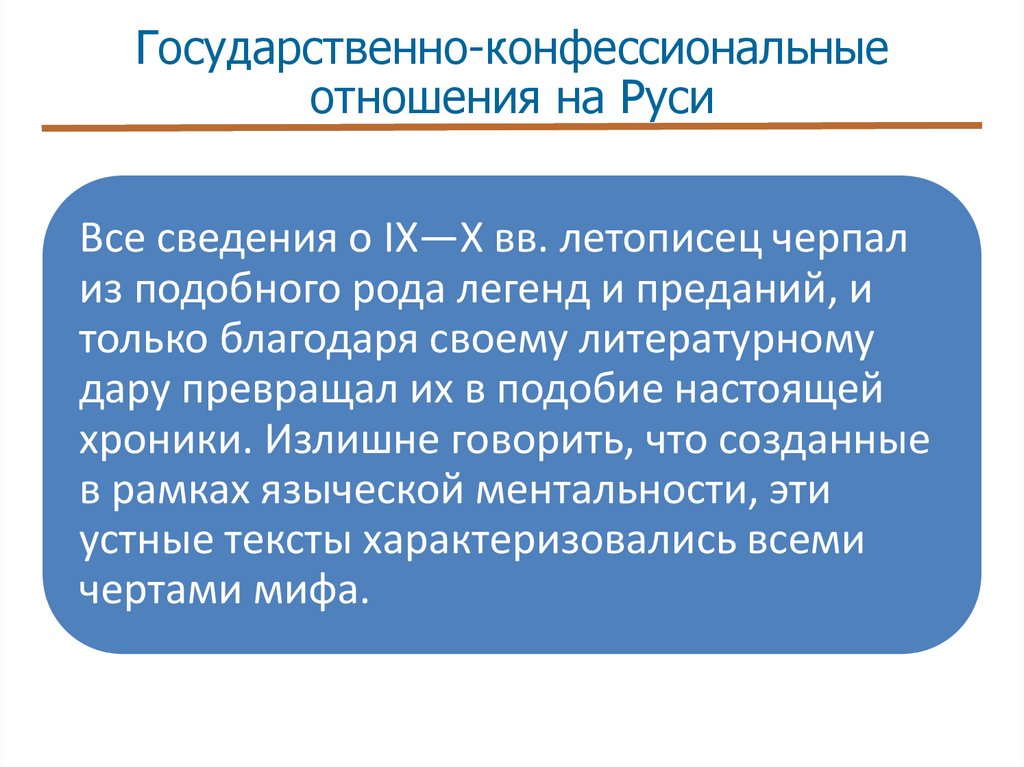 Государственно-конфессиональные отношения на Руси

Все сведения о IX—X вв. летописец черпал из подобного рода легенд и преданий, и только благодаря своему литературному дару превращал их в подобие настоящей хроники. Излишне говорить, что созданные в рамках языческой ментальности, эти устные тексты характеризовались всеми чертами мифа.